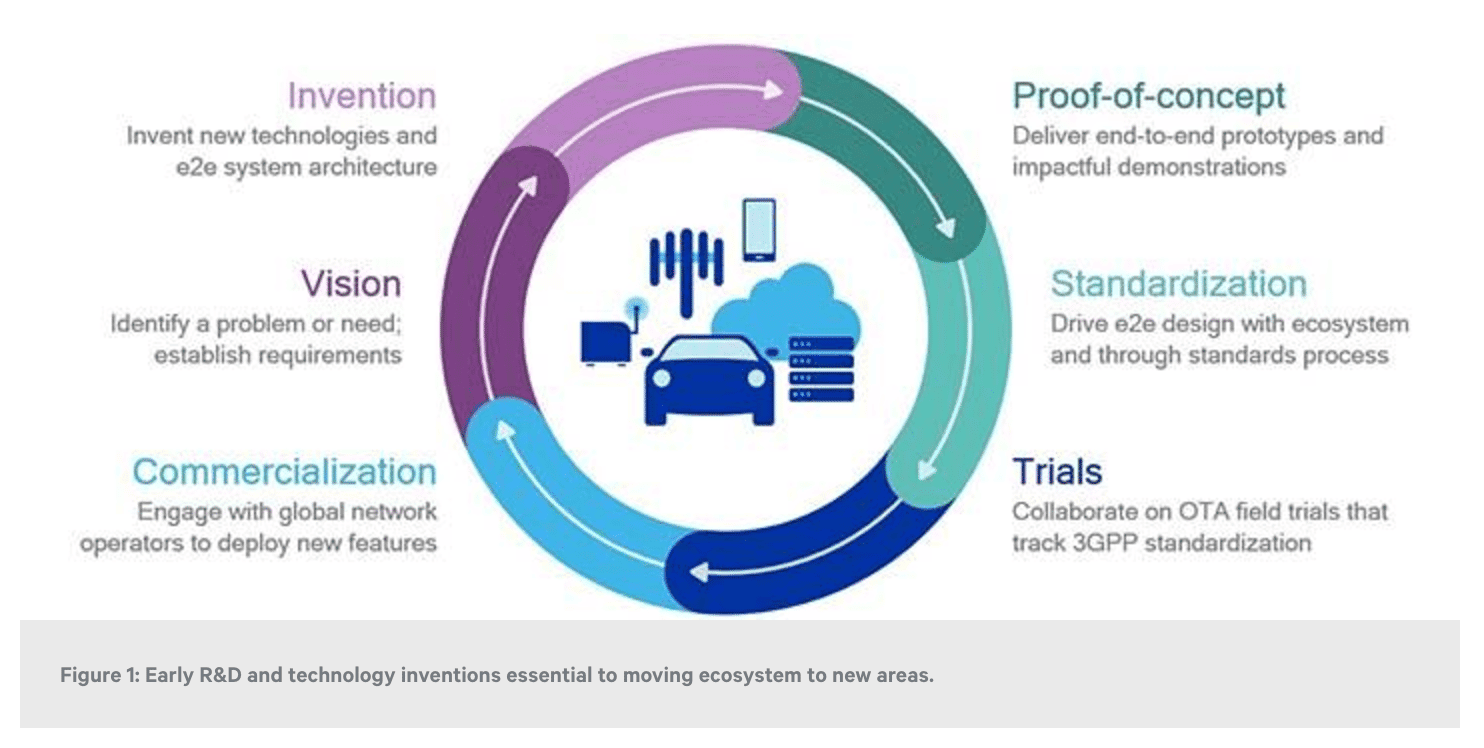 Invention
Invent new technologies and e2e system architecture

Vision
Identify a problem or need; establish requirements

Commercialization
Engage with global network operators to deploy new features

Proof-of-concept
Deliver end-to-end prototypes and impactful demonstrations

Standardization
Drive e2e design with ecosystem and through standards process

Trials
Collaborate on OTA field trials that track 3GPP standardization

Figure 1: Early R&D and technology inventions essential to moving ecosystem to new areas.